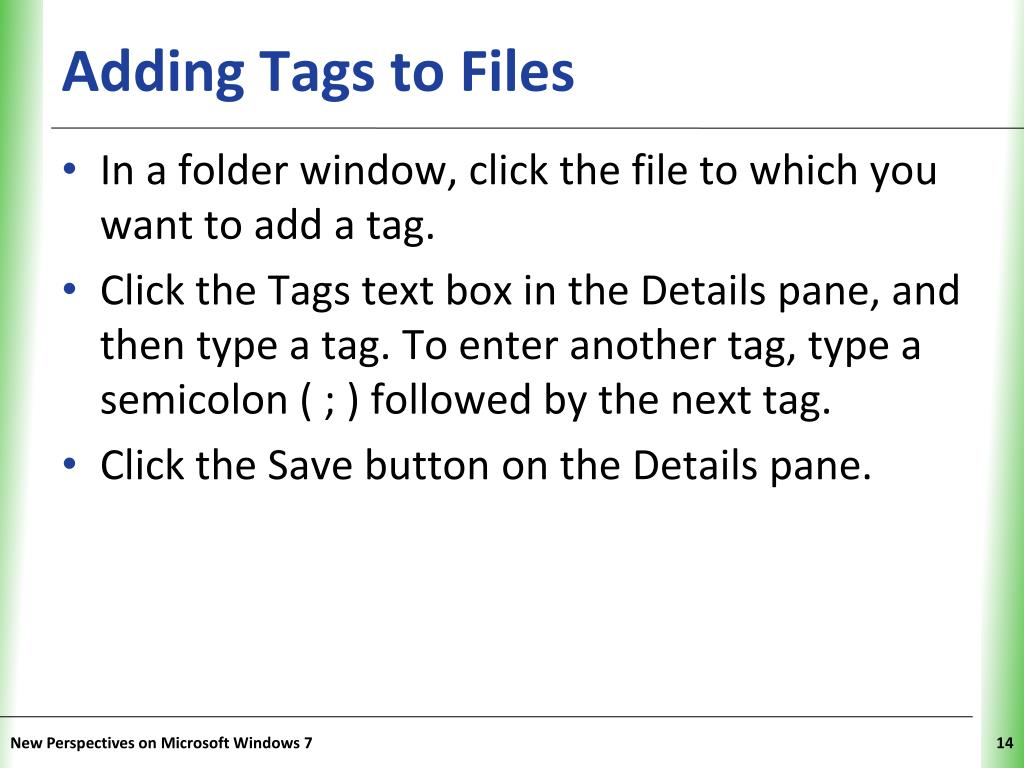 Adding Tags to Files

• In a folder window, click the file to which you want to add a tag.

• Click the Tags text box in the Details pane, and then type a tag. To enter another tag, type a semicolon ( ; ) followed by the next tag.

• Click the Save button on the Details pane.

New Perspectives on Microsoft Windows 7

14